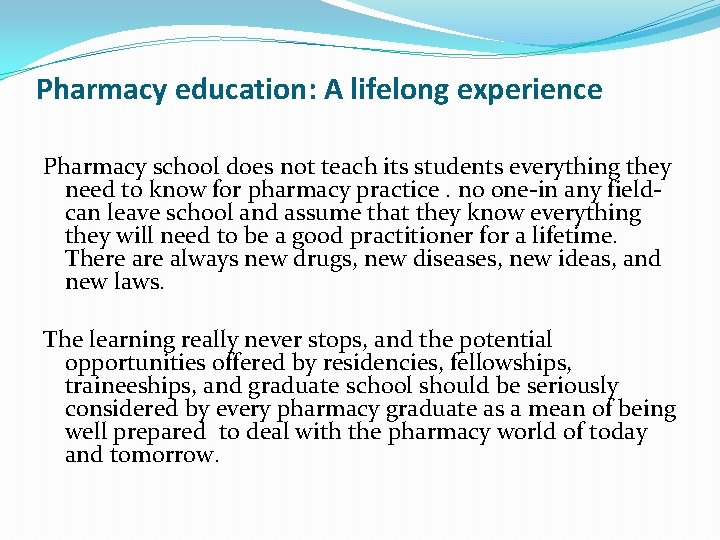 Pharmacy education: A lifelong experience

Pharmacy school does not teach its students everything they need to know for pharmacy practice . no one-in any field-can leave school and assume that they know everything they will need to be a good practitioner for a lifetime. There are always new drugs, new diseases, new ideas, and new laws.

The learning really never stops, and the potential opportunities offered by residencies, fellowships, traineeships, and graduate school should be seriously considered by every pharmacy graduate as a mean of being well prepared to deal with the pharmacy world of today and tomorrow.